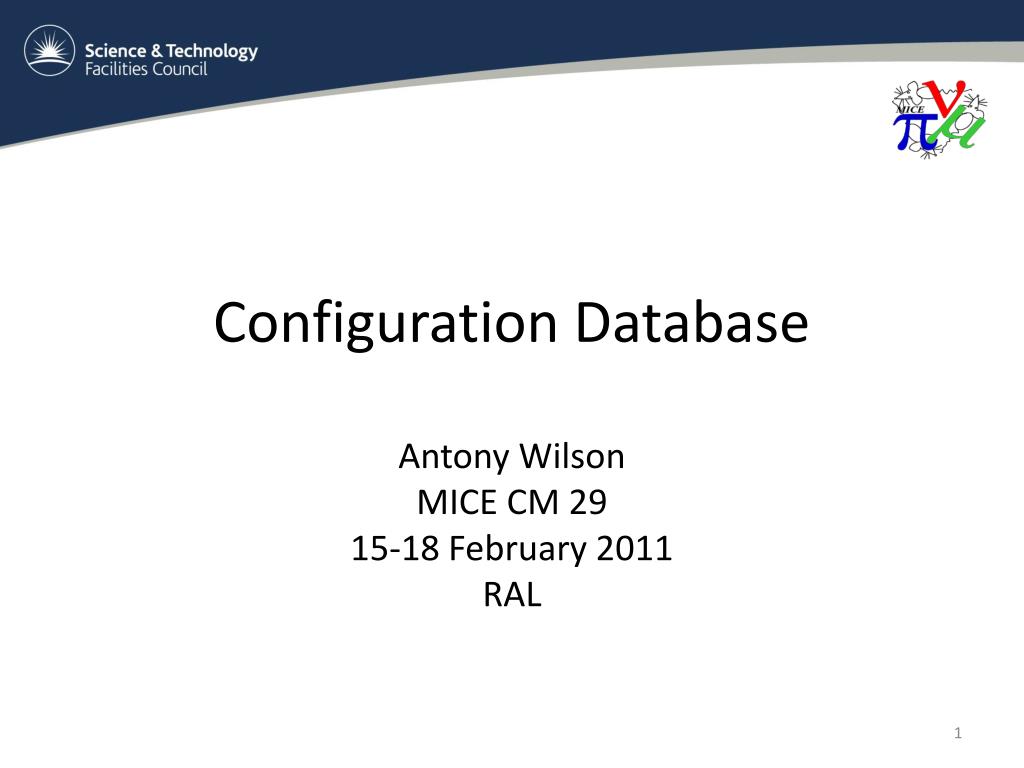 Science & Technology
Facilities Council

MICE

Configuration Database

Antony Wilson
MICE CM 29
15-18 February 2011
RAL

1